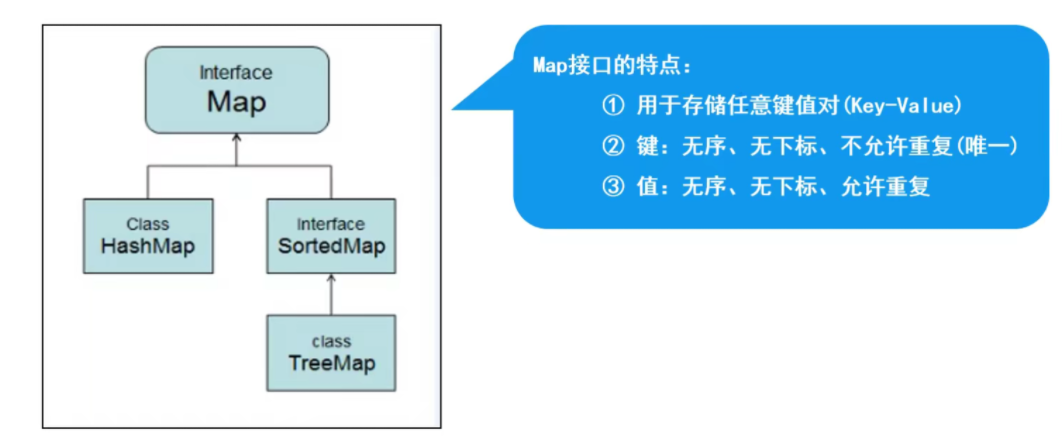 Interface
Map

Class
HashMap

Interface
SortedMap

class
TreeMap

Map接口的特点：
① 用于存储任意键值对(Key-Value)
② 键：无序、无下标、不允许重复(唯一)
③ 值：无序、无下标、允许重复